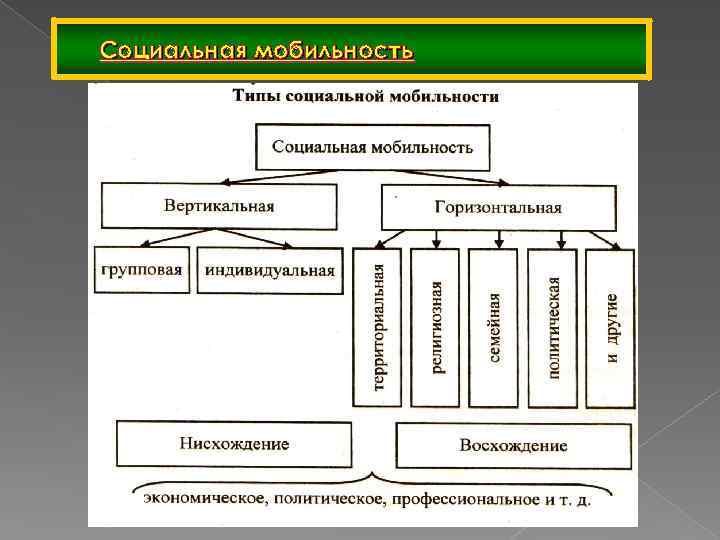 Социальная мобильность

Типы социальной мобильности

Социальная мобильность

Вертикальная

Горизонтальная

групповая

индивидуальная

территориальная

религиозная

семейная

политическая

и другие

Нисхождение

Восхождение

экономическое, политическое, профессиональное и т. д.